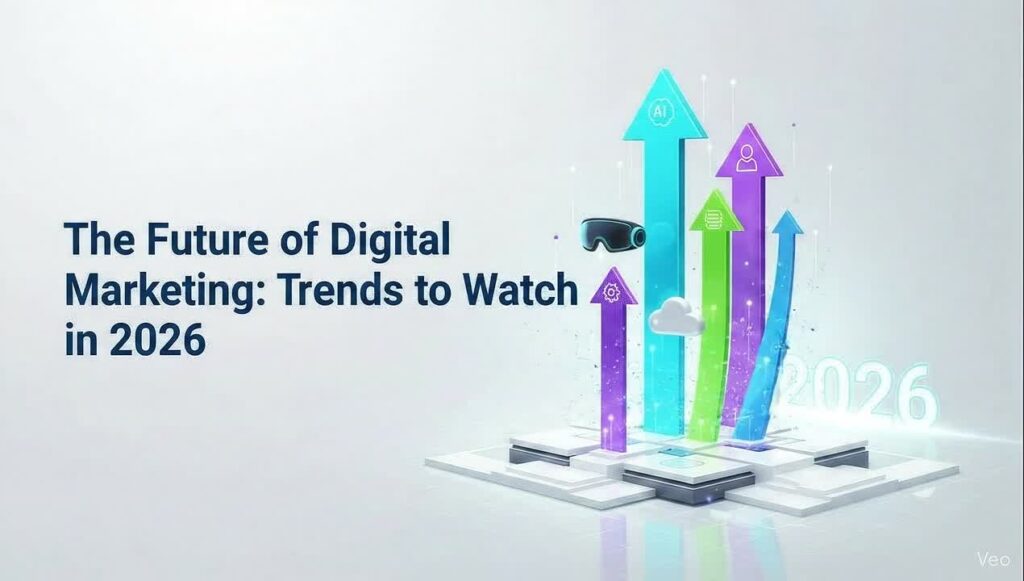 The Future of Digital Marketing: Trends to Watch in 2026

AI

2026

Veo